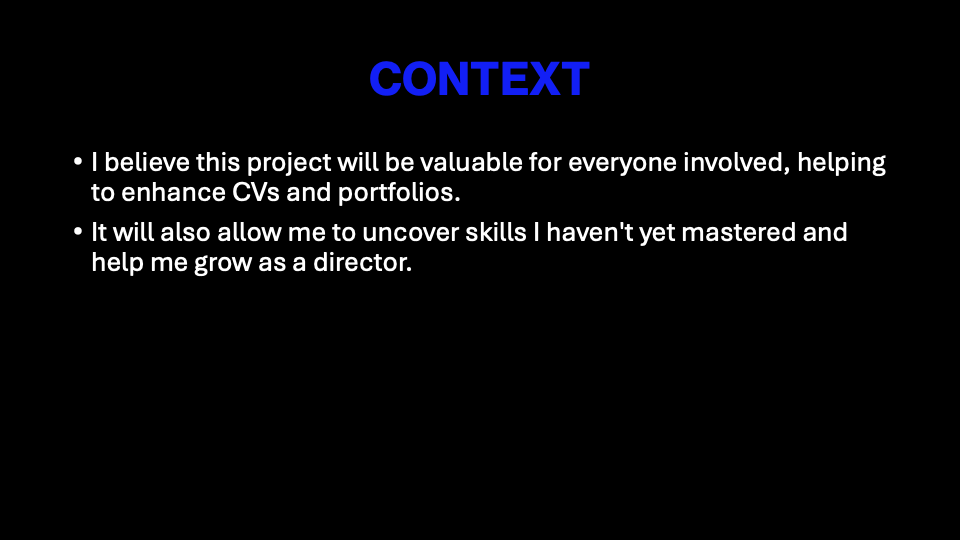 CONTEXT

• I believe this project will be valuable for everyone involved, helping to enhance CVs and portfolios.

• It will also allow me to uncover skills I haven't yet mastered and help me grow as a director.